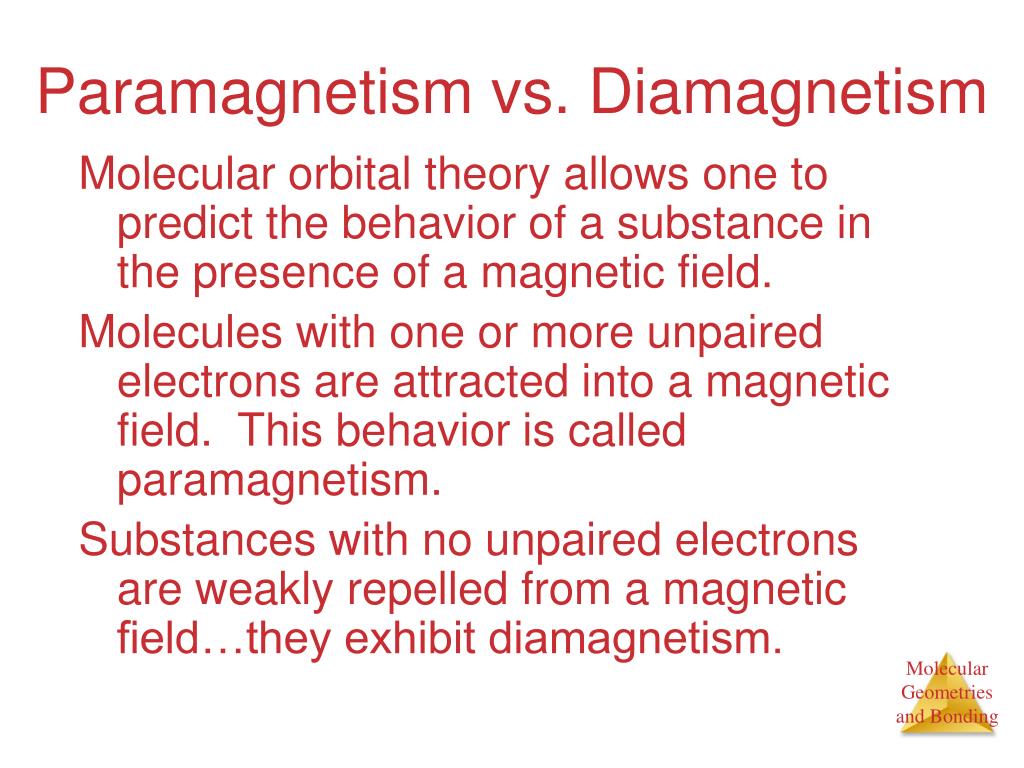 Paramagnetism vs. Diamagnetism

Molecular orbital theory allows one to predict the behavior of a substance in the presence of a magnetic field.

Molecules with one or more unpaired electrons are attracted into a magnetic field. This behavior is called paramagnetism.

Substances with no unpaired electrons are weakly repelled from a magnetic field…they exhibit diamagnetism.

Molecular Geometries and Bonding